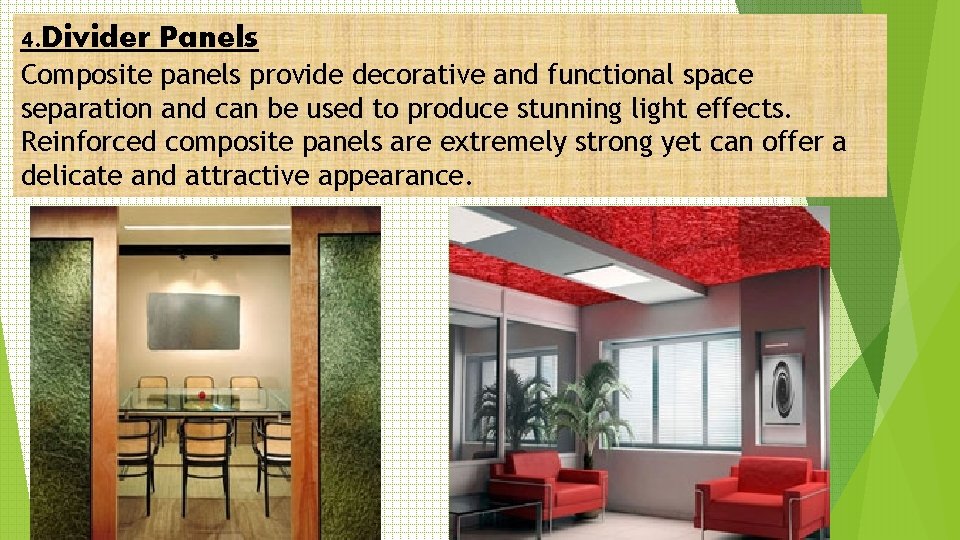 4.Divider Panels
Composite panels provide decorative and functional space separation and can be used to produce stunning light effects. Reinforced composite panels are extremely strong yet can offer a delicate and attractive appearance.